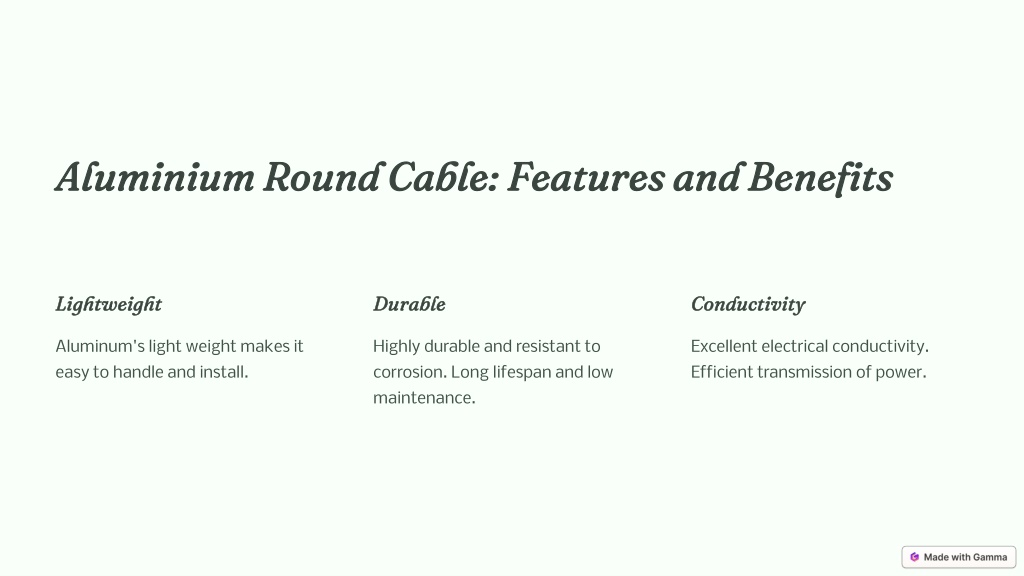 Aluminium Round Cable: Features and Benefits

Lightweight

Aluminum's light weight makes it easy to handle and install.

Durable

Highly durable and resistant to corrosion. Long lifespan and low maintenance.

Conductivity

Excellent electrical conductivity. Efficient transmission of power.

Made with Gamma